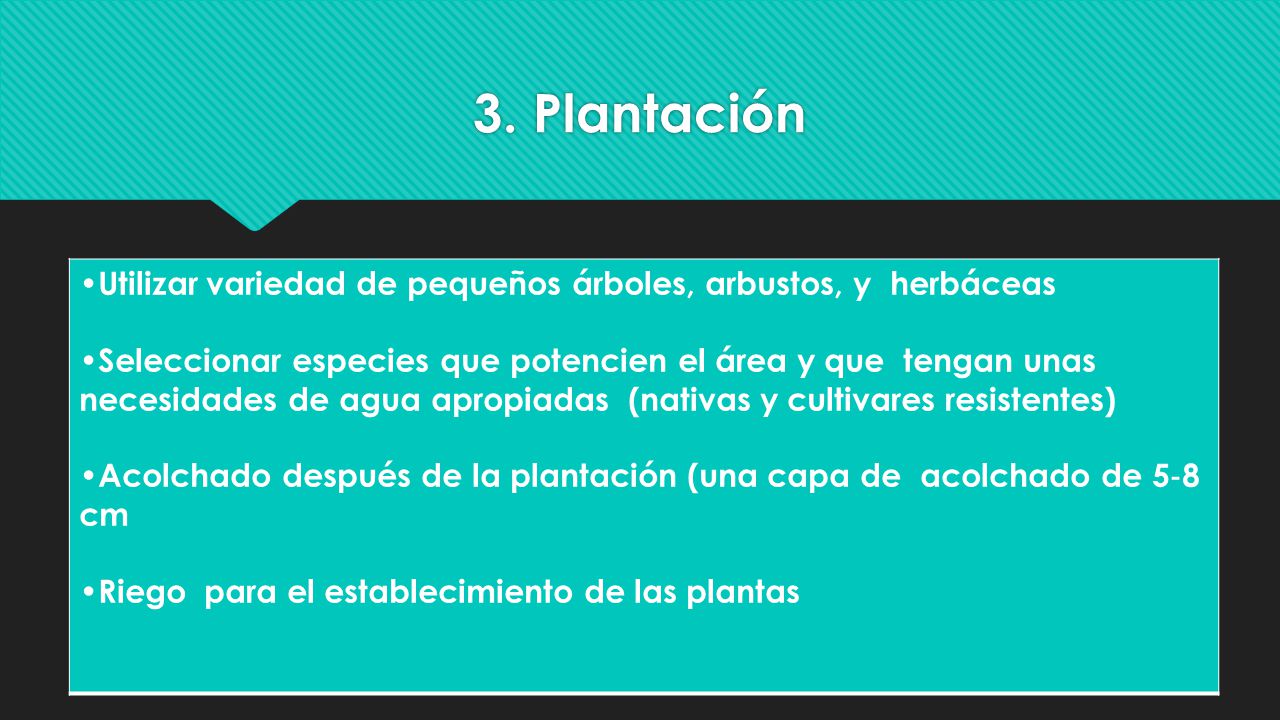 3. Plantación

•Utilizar variedad de pequeños árboles, arbustos, y herbáceas

•Seleccionar especies que potencien el área y que tengan unas necesidades de agua apropiadas (nativas y cultivares resistentes)

•Acolchado después de la plantación (una capa de acolchado de 5-8 cm

•Riego para el establecimiento de las plantas